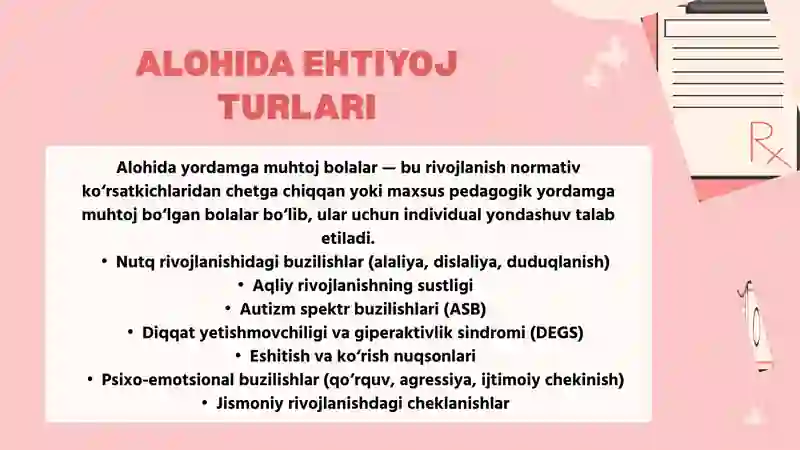 ALOHIDA EHTIYOJ TURLARI

Alohida yordamga muhtoj bolalar — bu rivojlanish normativ ko‘rsatkichlaridan chetga chiqqan yoki maxsus pedagogik yordamga muhtoj bo‘lgan bolalar bo‘lib, ular uchun individual yondashuv talab etiladi.

• Nutq rivojlanishidagi buzilishlar (alaliya, dislaliya, duduqlanish)
• Aqliy rivojlanishning sustligi
• Autizm spektr buzilishlari (ASB)
• Diqqat yetishmovchiligi va giperaktivlik sindromi (DEGS)
• Eshitish va ko‘rish nuqsonlari
• Psixo-emotsional buzilishlar (qo‘rquv, agressiya, ijtimoiy chekinish)
• Jismoniy rivojlanishdagi cheklanishlar

Rx